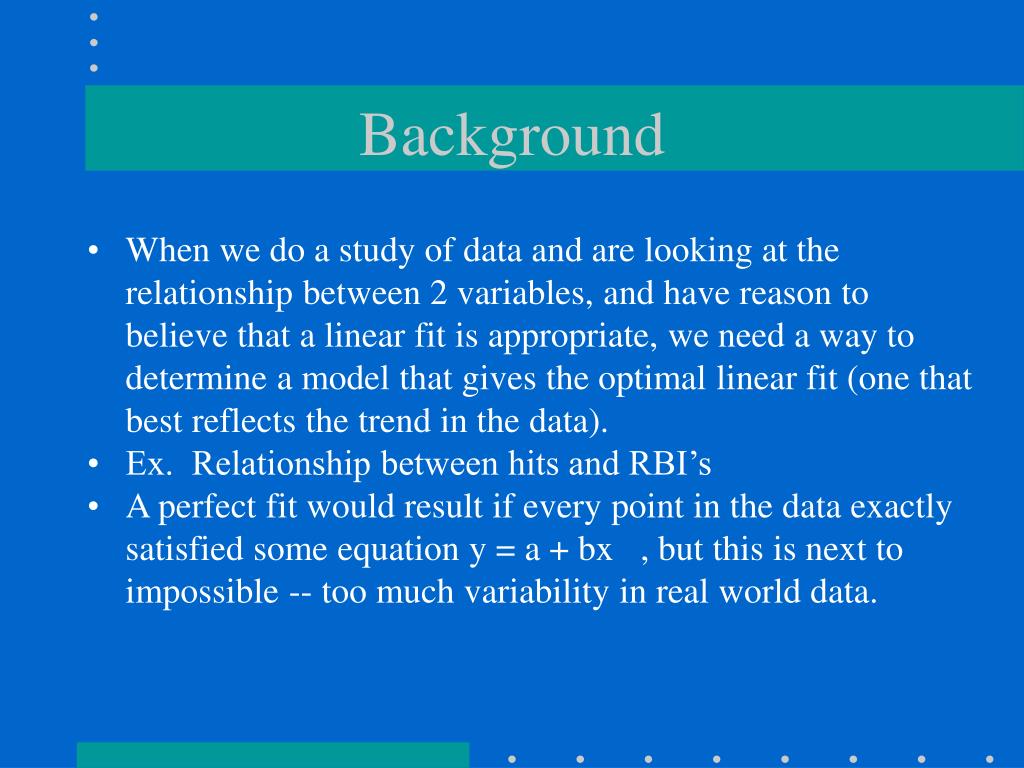 Background

• When we do a study of data and are looking at the relationship between 2 variables, and have reason to believe that a linear fit is appropriate, we need a way to determine a model that gives the optimal linear fit (one that best reflects the trend in the data).
• Ex. Relationship between hits and RBI’s
• A perfect fit would result if every point in the data exactly satisfied some equation $y = a + bx$ , but this is next to impossible -- too much variability in real world data.